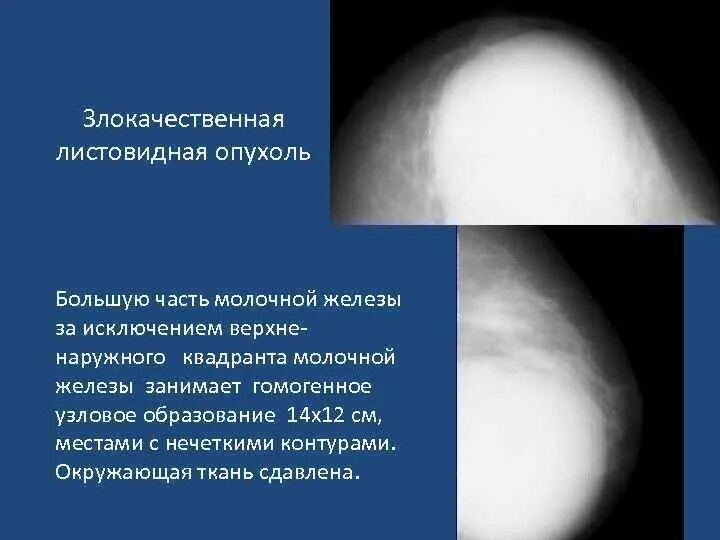 Злокачественная листовидная опухоль

Большую часть молочной железы за исключением верхне-наружного квадранта молочной железы занимает гомогенное узловое образование 14х12 см, местами с нечеткими контурами. Окружающая ткань сдавлена.